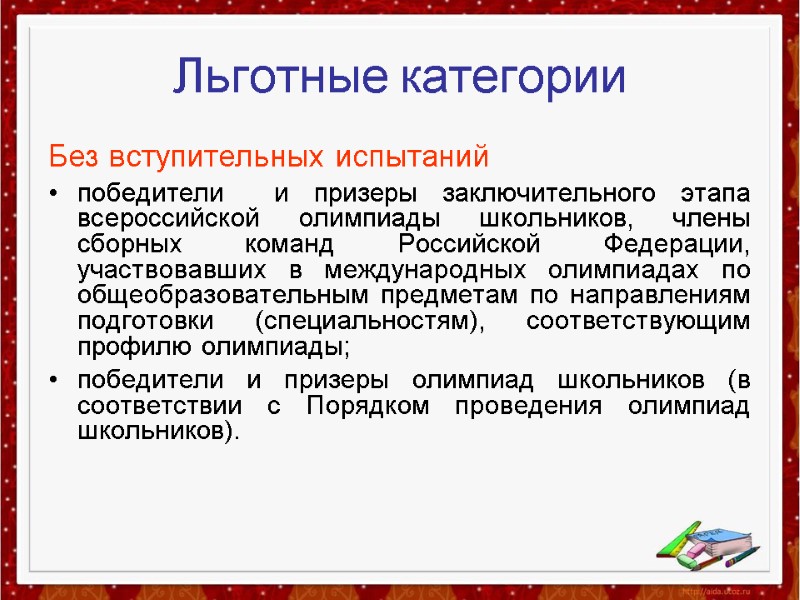 Льготные категории

Без вступительных испытаний

• победители и призеры заключительного этапа всероссийской олимпиады школьников, члены сборных команд Российской Федерации, участвовавших в международных олимпиадах по общеобразовательным предметам по направлениям подготовки (специальностям), соответствующим профилю олимпиады;

• победители и призеры олимпиад школьников (в соответствии с Порядком проведения олимпиад школьников).

http://aida.ucoz.ru